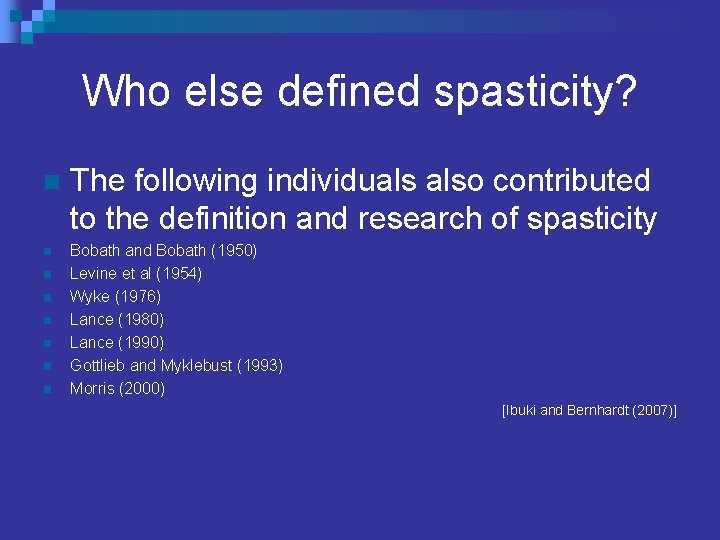 Who else defined spasticity?

The following individuals also contributed to the definition and research of spasticity

Bobath and Bobath (1950)
Levine et al (1954)
Wyke (1976)
Lance (1980)
Lance (1990)
Gottlieb and Myklebust (1993)
Morris (2000)

[Ibuki and Bernhardt (2007)]